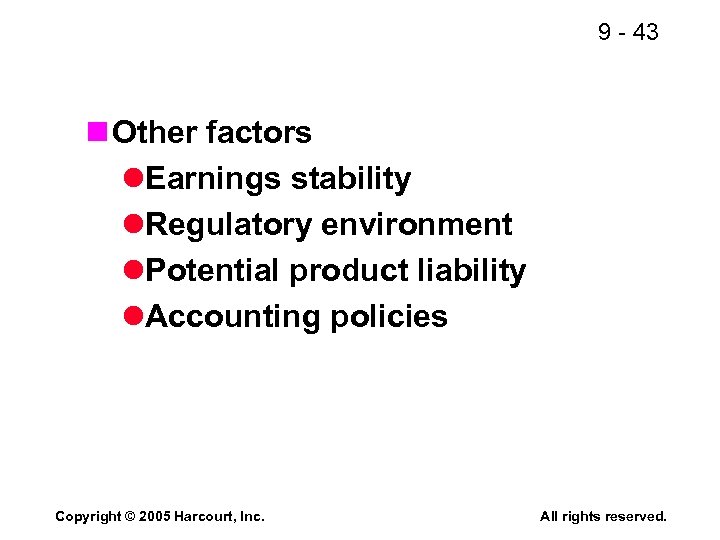 9 - 43

Other factors

Earnings stability

Regulatory environment

Potential product liability

Accounting policies

Copyright © 2005 Harcourt, Inc.

All rights reserved.